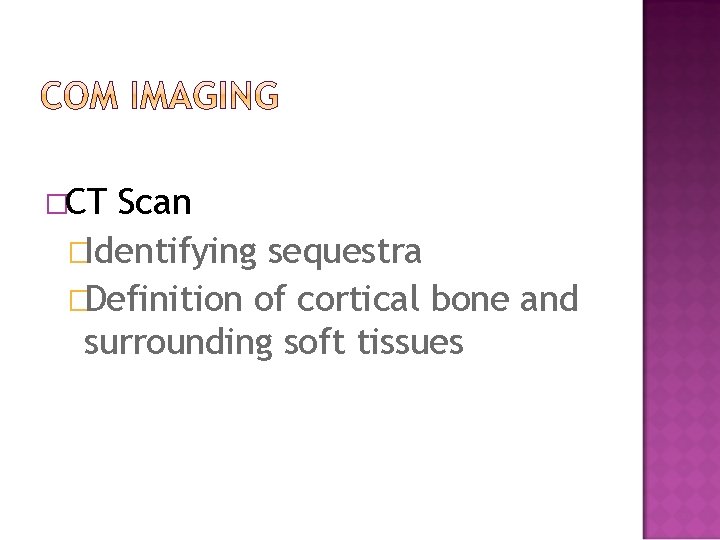 COM IMAGING

CT Scan

Identifying sequestra

Definition of cortical bone and surrounding soft tissues